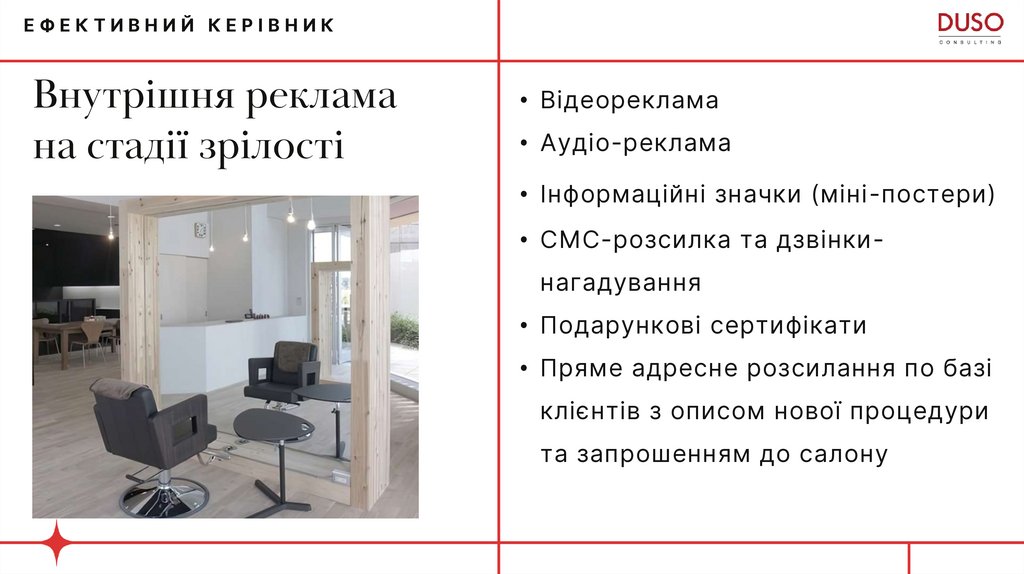 ЕФЕКТИВНИЙ КЕРІВНИК

DUSO
CONSULTING

Внутрішня реклама на стадії зрілості

• Відеореклама
• Аудіо-реклама
• Інформаційні значки (міні-постери)
• СМС-розсилка та дзвінки-нагадування
• Подарункові сертифікати
• Пряме адресне розсилання по базі клієнтів з описом нової процедури та запрошенням до салону